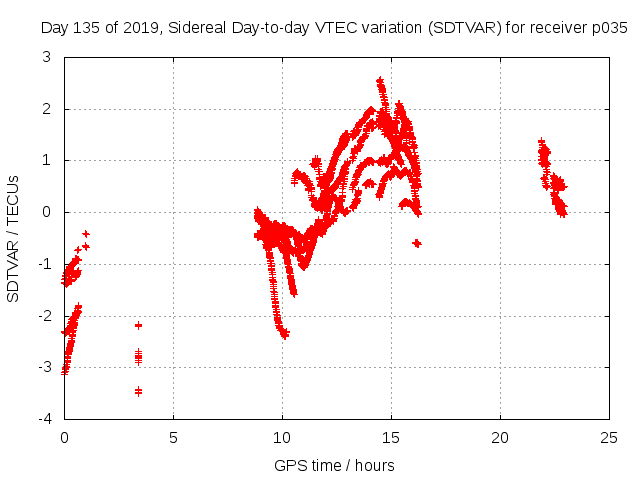 Day 135 of 2019, Sidereal Day-to-day VTEC variation (SDTVAR) for receiver p035

SDTVAR / TECUs

3
2
1
0
-1
-2
-3
-4

0
5
10
15
20
25

GPS time / hours